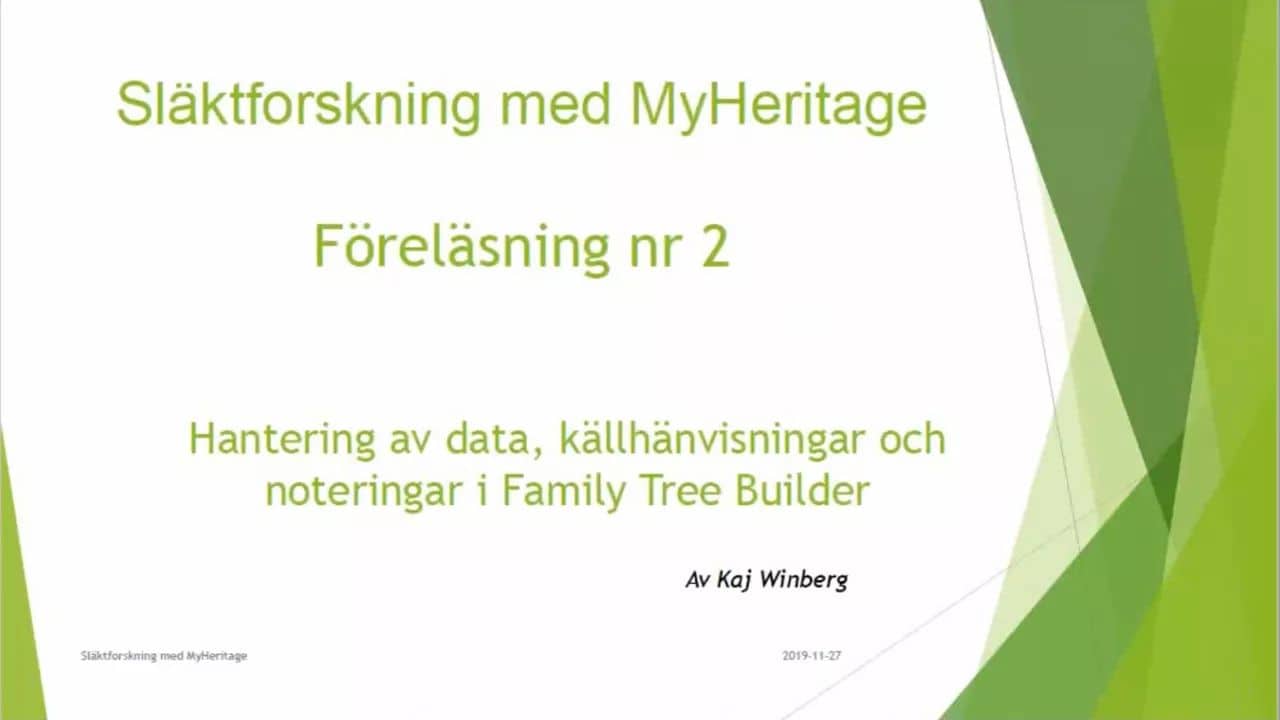 Släktforskning med MyHeritage

Föreläsning nr 2

Hantering av data, källhänvisningar och noteringar i Family Tree Builder

Av Kaj Winberg

Släktforskning med MyHeritage

2019-11-27